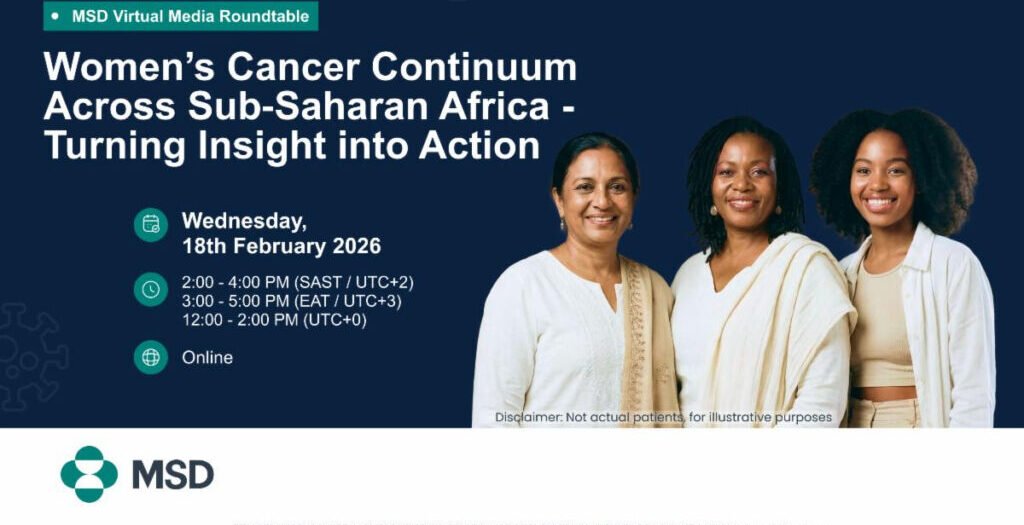 MSD Virtual Media Roundtable

Women's Cancer Continuum Across Sub-Saharan Africa - Turning Insight into Action

Wednesday, 18th February 2026

2:00 - 4:00 PM (SAST / UTC+2)
3:00 - 5:00 PM (EAT / UTC+3)
12:00 - 2:00 PM (UTC+0)

Online

Disclaimer: Not actual patients, for illustrative purposes

MSD